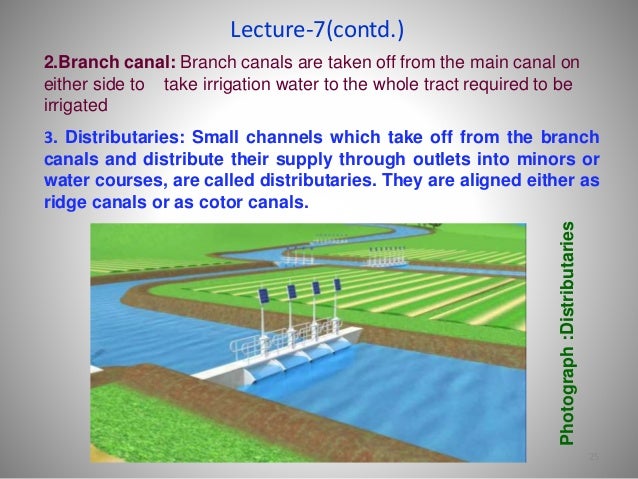 Lecture-7(contd.)

2.Branch canal: Branch canals are taken off from the main canal on either side to take irrigation water to the whole tract required to be irrigated

3. Distributaries: Small channels which take off from the branch canals and distribute their supply through outlets into minors or water courses, are called distributaries. They are aligned either as ridge canals or as cotor canals.

Photograph :Distributaries

25